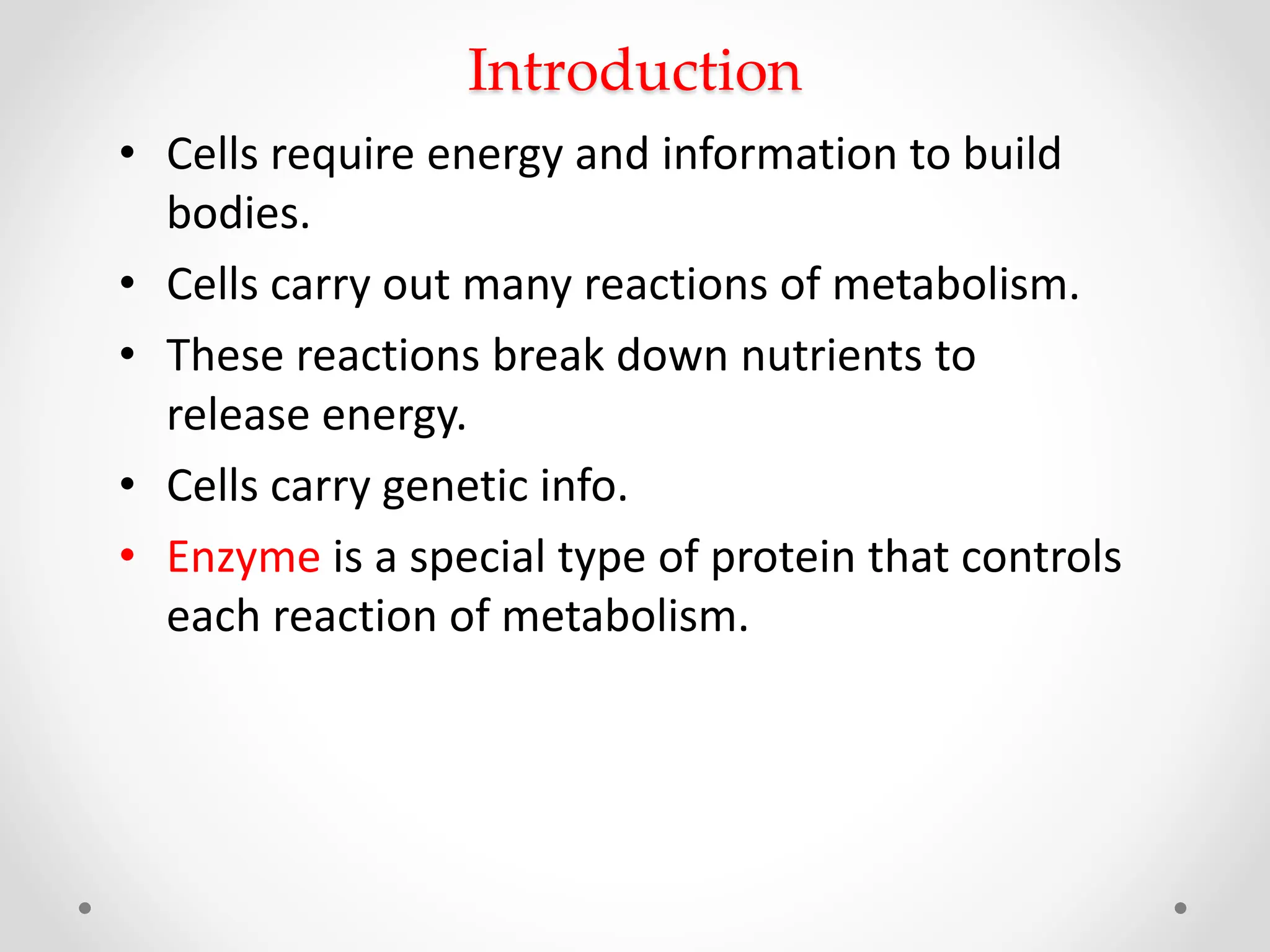 Introduction

• Cells require energy and information to build bodies.
• Cells carry out many reactions of metabolism.
• These reactions break down nutrients to release energy.
• Cells carry genetic info.
• Enzyme is a special type of protein that controls each reaction of metabolism.